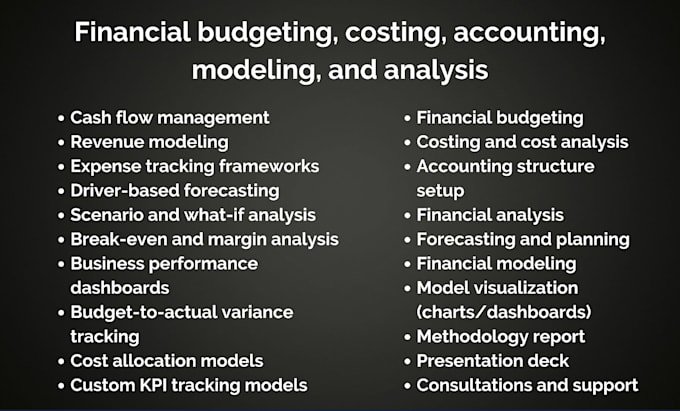 Financial budgeting, costing, accounting, modeling, and analysis

• Cash flow management
• Revenue modeling
• Expense tracking frameworks
• Driver-based forecasting
• Scenario and what-if analysis
• Break-even and margin analysis
• Business performance dashboards
• Budget-to-actual variance tracking
• Cost allocation models
• Custom KPI tracking models

• Financial budgeting
• Costing and cost analysis
• Accounting structure setup
• Financial analysis
• Forecasting and planning
• Financial modeling
• Model visualization (charts/dashboards)
• Methodology report
• Presentation deck
• Consultations and support